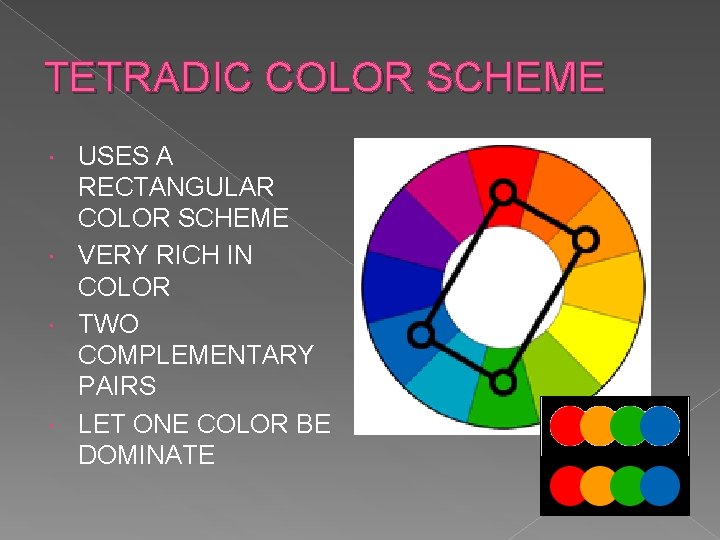 TETRADIC COLOR SCHEME

• USES A RECTANGULAR COLOR SCHEME
• VERY RICH IN COLOR
• TWO COMPLEMENTARY PAIRS
• LET ONE COLOR BE DOMINATE